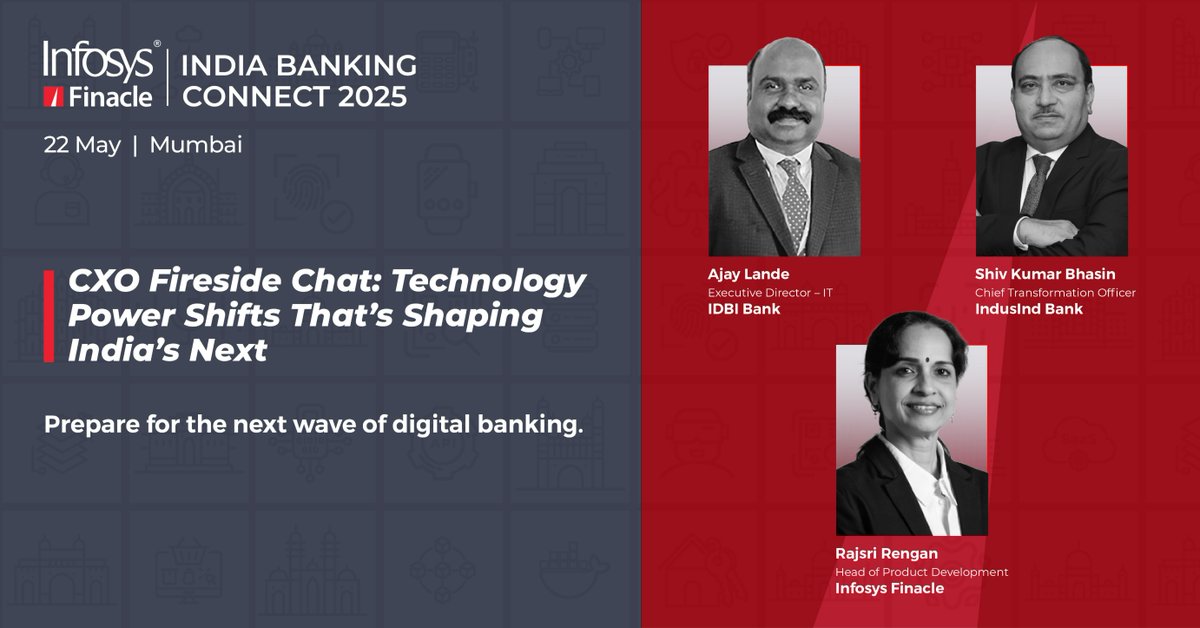 Infosys® Finacle | INDIA BANKING CONNECT 2025

22 May | Mumbai

CXO Fireside Chat: Technology Power Shifts That's Shaping India's Next

Prepare for the next wave of digital banking.

Ajay Lande
Executive Director – IT
IDBI Bank

Shiv Kumar Bhasin
Chief Transformation Officer
IndusInd Bank

Rajsri Rengan
Head of Product Development
Infosys Finacle